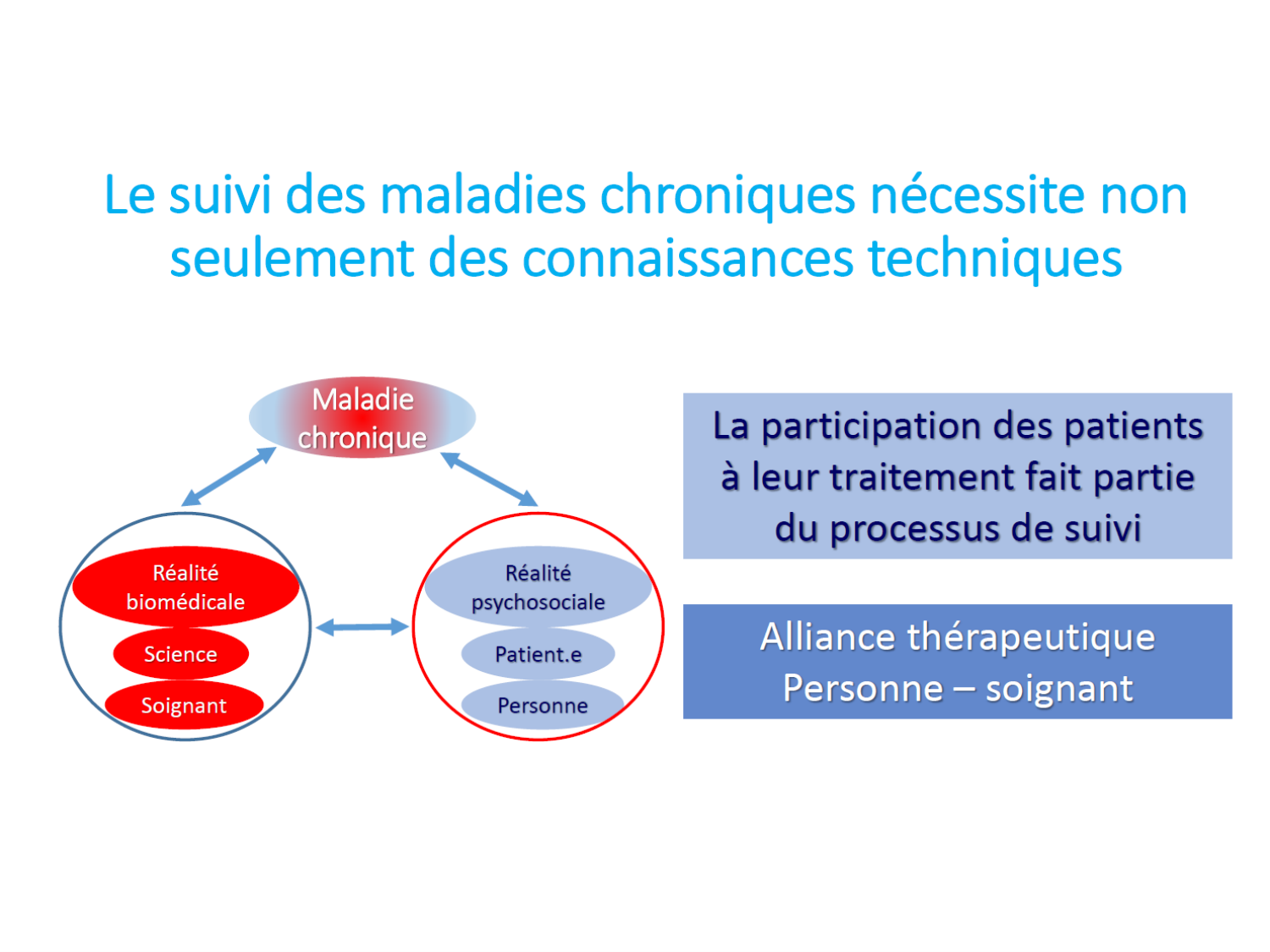 Le suivi des maladies chroniques nécessite non seulement des connaissances techniques

Maladie chronique

Réalité biomédicale

Science

Soignant

Réalité psychosociale

Patient.e

Personne

La participation des patients à leur traitement fait partie du processus de suivi

Alliance thérapeutique
Personne – soignant